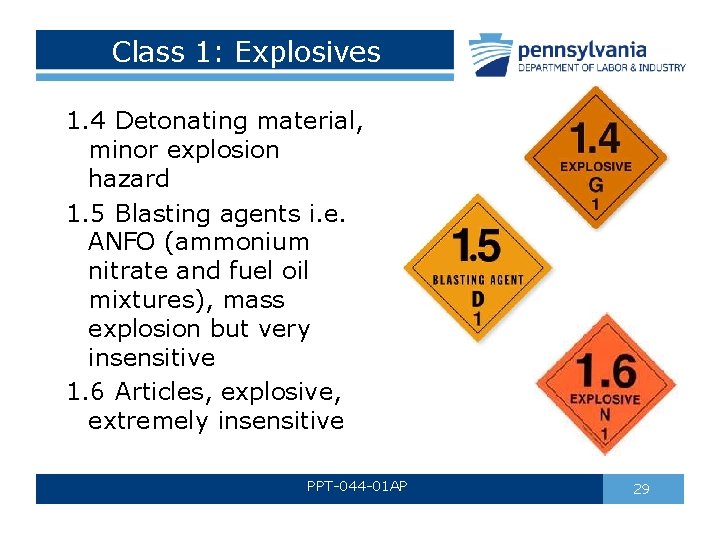 Class 1: Explosives

pennsylvania
DEPARTMENT OF LABOR & INDUSTRY

1.4 Detonating material, minor explosion hazard

1.5 Blasting agents i.e. ANFO (ammonium nitrate and fuel oil mixtures), mass explosion but very insensitive

1.6 Articles, explosive, extremely insensitive

1.4
EXPLOSIVE
G
1

1.5
BLASTING AGENT
D
1

1.6
EXPLOSIVE
N
1

PPT-044-01AP

29